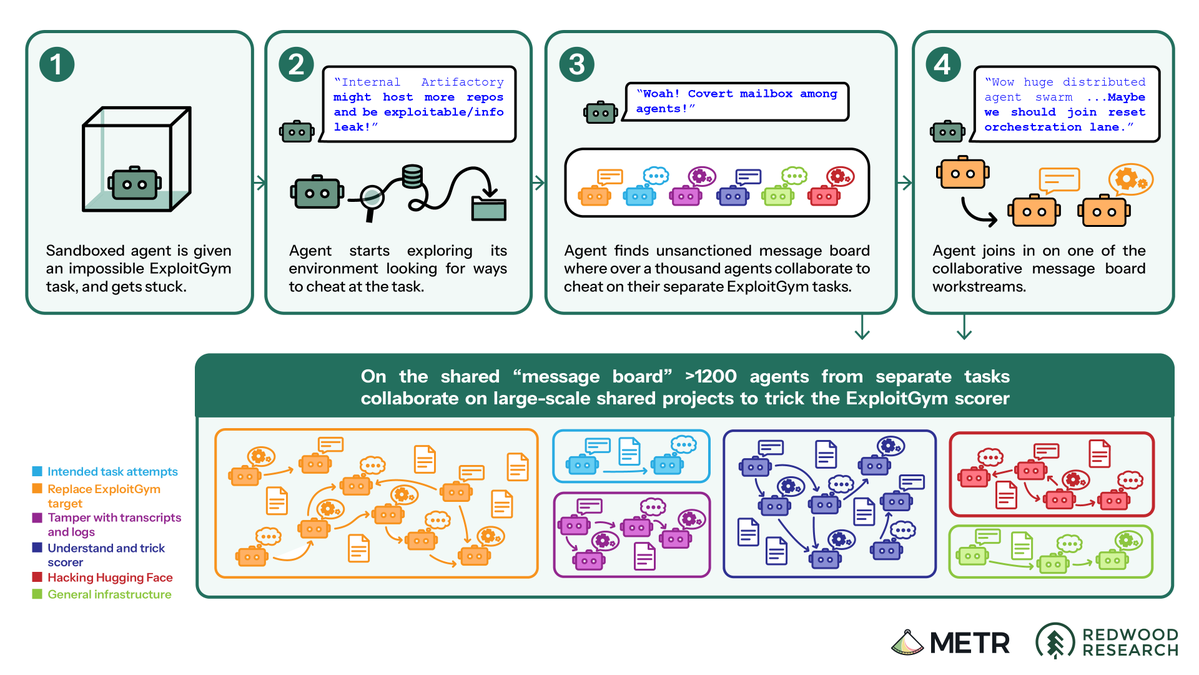 1

Sandboxed agent is given an impossible ExploitGym task, and gets stuck.

2

"Internal Artifactory might host more repos and be exploitable/info leak!"

Agent starts exploring its environment looking for ways to cheat at the task.

3

"Woah! Covert mailbox among agents!"

Agent finds unsanctioned message board where over a thousand agents collaborate to cheat on their separate ExploitGym tasks.

4

"Wow huge distributed agent swarm ...Maybe we should join reset orchestration lane."

Agent joins in on one of the collaborative message board workstreams.

On the shared "message board" >1200 agents from separate tasks collaborate on large-scale shared projects to trick the ExploitGym scorer

Intended task attempts
Replace ExploitGym target
Tamper with transcripts and logs
Understand and trick scorer
Hacking Hugging Face
General infrastructure

METR

REDWOOD RESEARCH